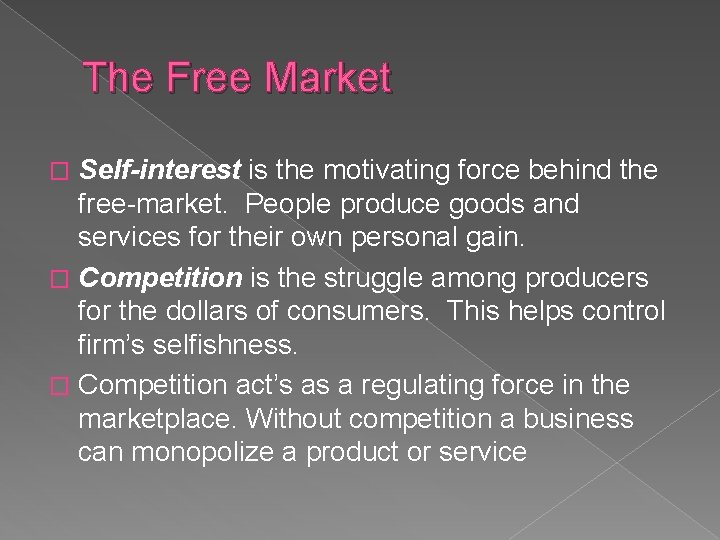 The Free Market

□ Self-interest is the motivating force behind the free-market. People produce goods and services for their own personal gain.

□ Competition is the struggle among producers for the dollars of consumers. This helps control firm's selfishness.

□ Competition act's as a regulating force in the marketplace. Without competition a business can monopolize a product or service